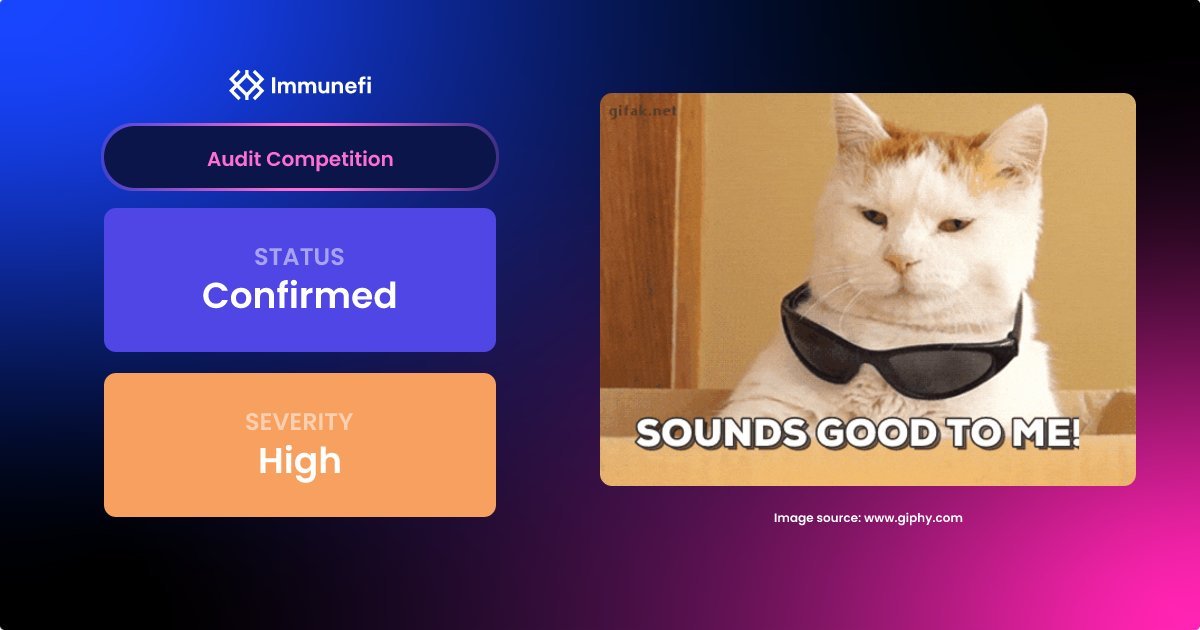 Immunefi

Audit Competition

STATUS
Confirmed

SEVERITY
High

gifak.net

SOUNDS GOOD TO ME!

Image source: www.giphy.com